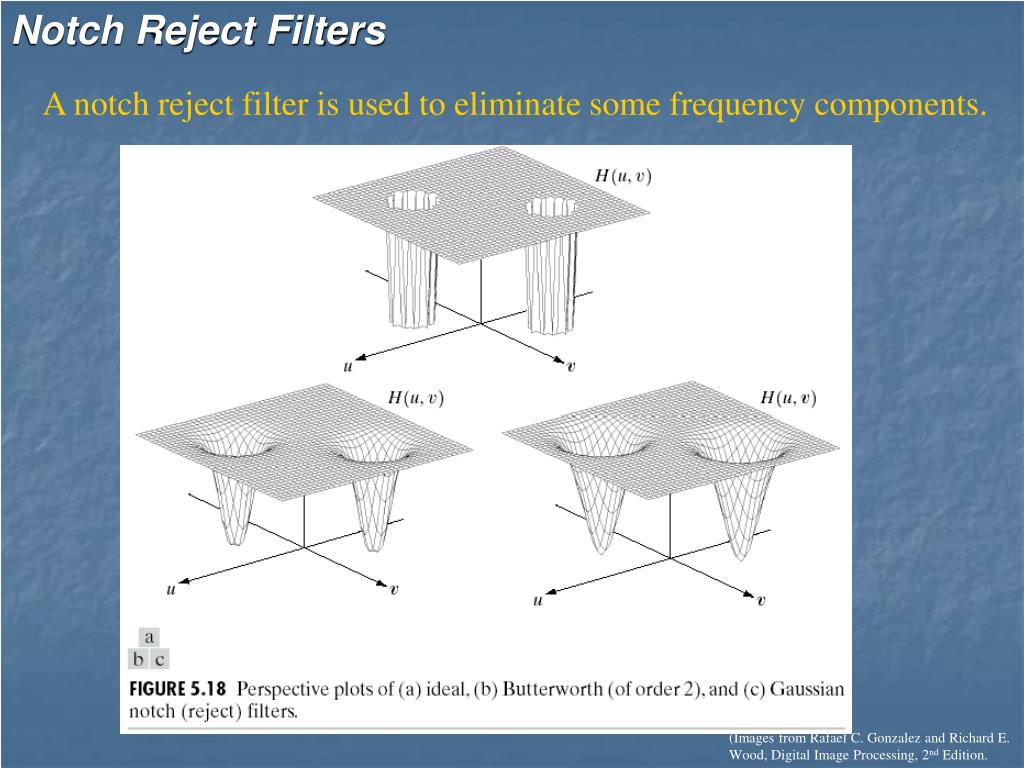 Notch Reject Filters

A notch reject filter is used to eliminate some frequency components.

$H(u, v)$

$u$ $v$

$H(u, v)$

$u$ $v$

$H(u, v)$

$u$ $v$

a
b c

FIGURE 5.18 Perspective plots of (a) ideal, (b) Butterworth (of order 2), and (c) Gaussian notch (reject) filters.

(Images from Rafael C. Gonzalez and Richard E. Wood, Digital Image Processing, 2$^{nd}$ Edition.